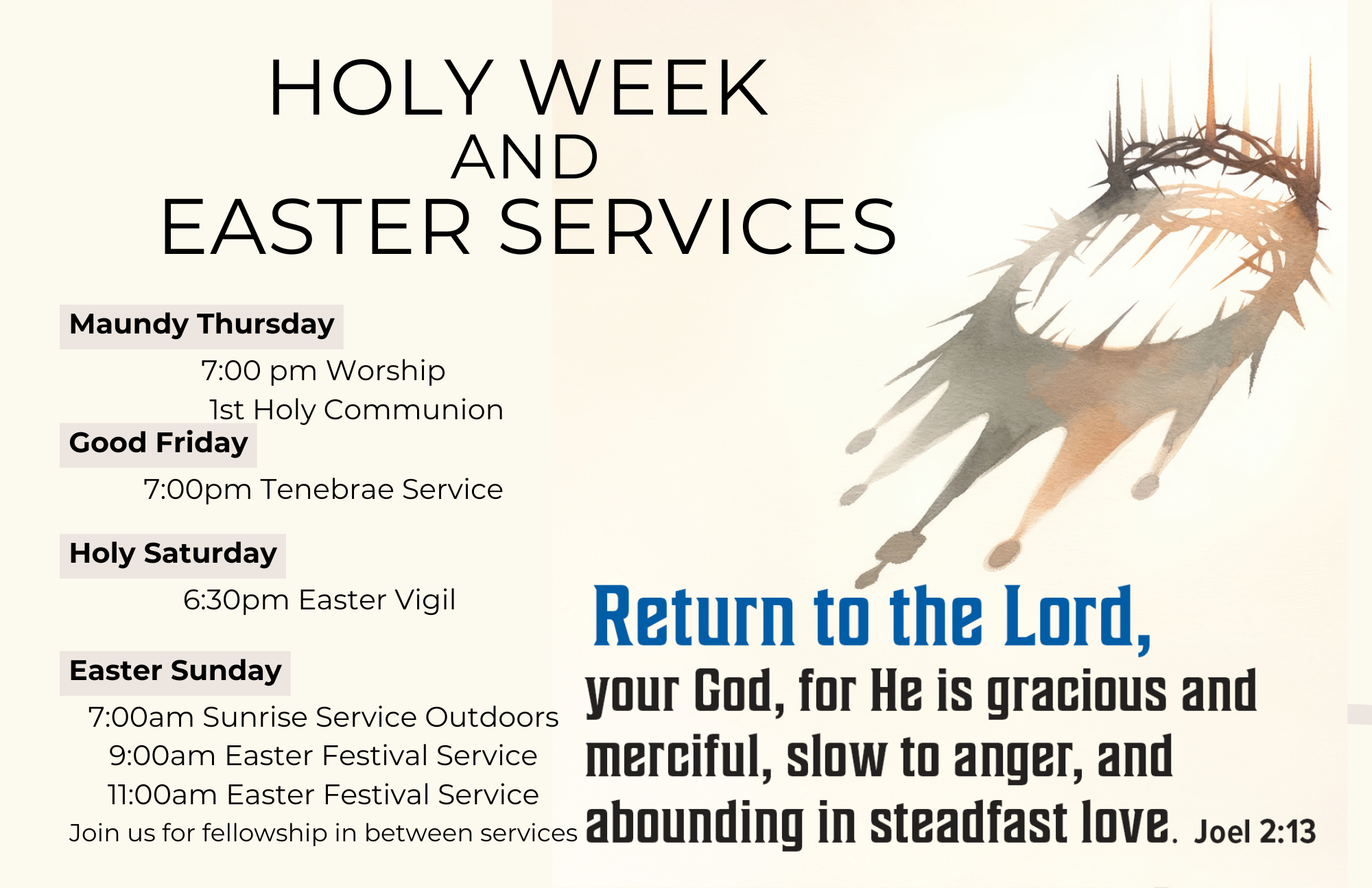 HOLY WEEK
AND
EASTER SERVICES

Maundy Thursday
7:00 pm Worship
1st Holy Communion

Good Friday
7:00pm Tenebrae Service

Holy Saturday
6:30pm Easter Vigil

Easter Sunday
7:00am Sunrise Service Outdoors
9:00am Easter Festival Service
11:00am Easter Festival Service
Join us for fellowship in between services

Return to the Lord,
your God, for He is gracious and merciful, slow to anger, and abounding in steadfast love. Joel 2:13